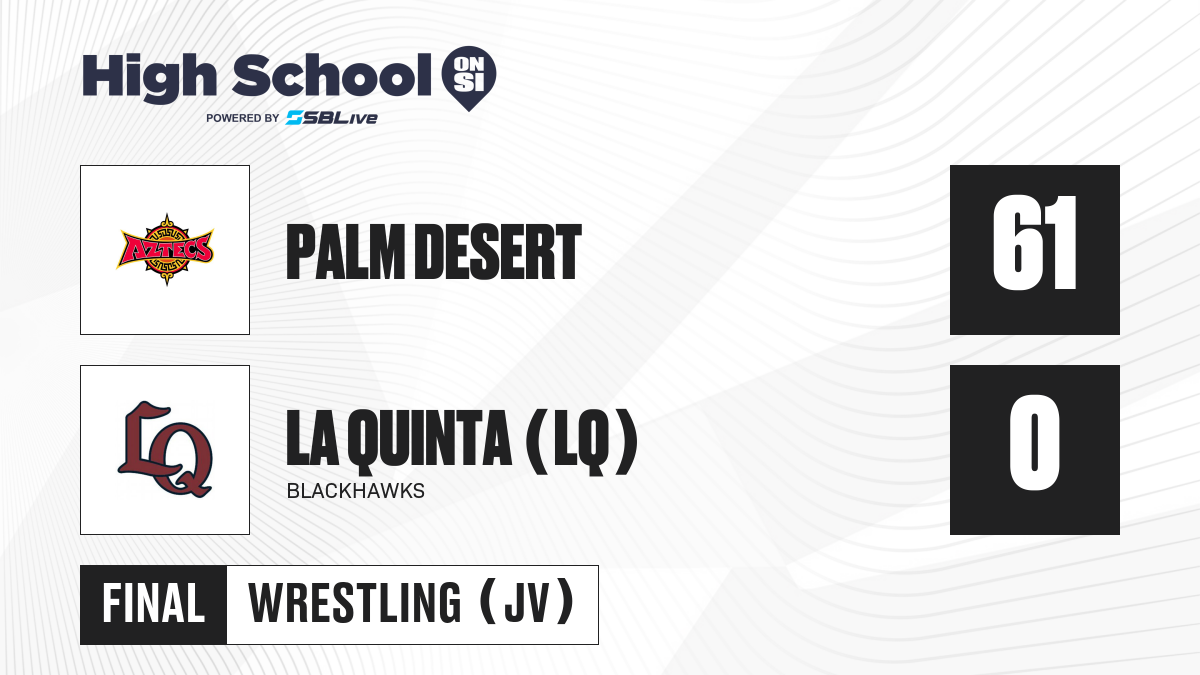 High School ON SI
POWERED BY SBLive

AZTECS

PALM DESERT

61

LQ

LA QUINTA (LQ)
BLACKHAWKS

0

FINAL WRESTLING (JV)